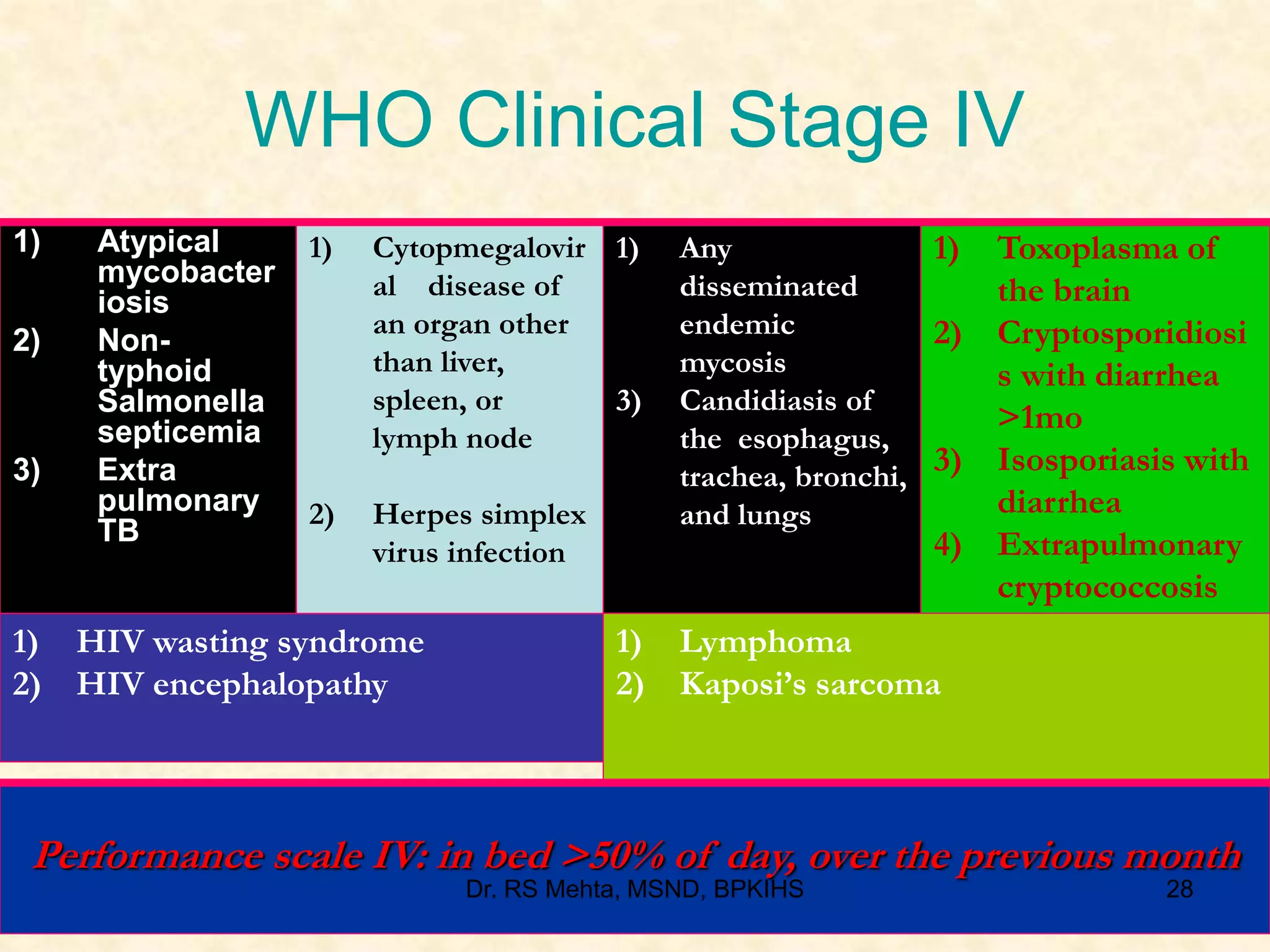 WHO Clinical Stage IV

1) Atypical mycobacteriosis
2) Non-typhoid Salmonella septicemia
3) Extra pulmonary TB

1) Cytopmegaloviral disease of an organ other than liver, spleen, or lymph node

2) Herpes simplex virus infection

1) Any disseminated endemic mycosis
3) Candidiasis of the esophagus, trachea, bronchi, and lungs

1) Toxoplasma of the brain
2) Cryptosporidiosis with diarrhea >1mo
3) Isosporiasis with diarrhea
4) Extrapulmonary cryptococcosis

1) HIV wasting syndrome
2) HIV encephalopathy

1) Lymphoma
2) Kaposi's sarcoma

Performance scale IV: in bed >50% of day, over the previous month

Dr. RS Mehta, MSND, BPKIHS 28